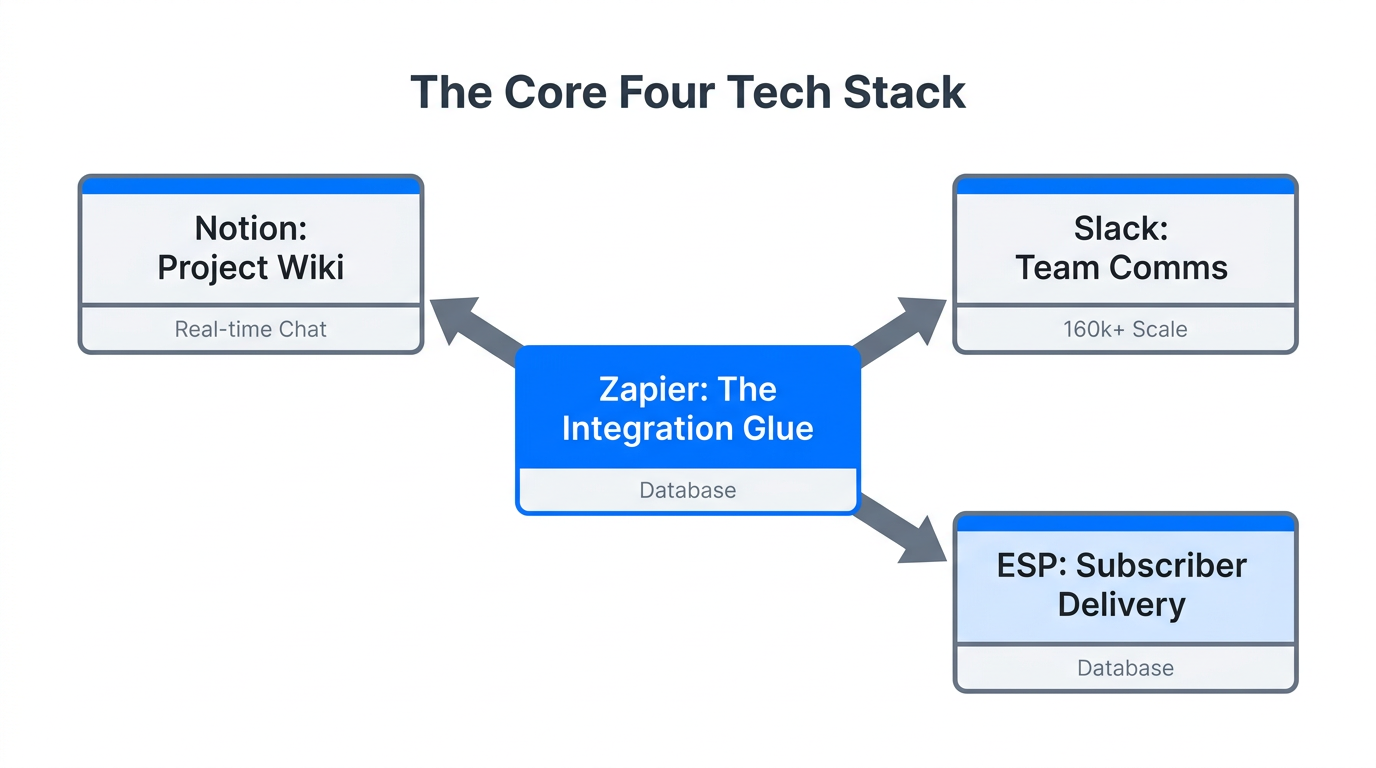 The Core Four Tech Stack

Notion:
Project Wiki

Real-time Chat

Slack:
Team Comms

160k+ Scale

Zapier: The
Integration Glue

Database

ESP: Subscriber
Delivery

Database